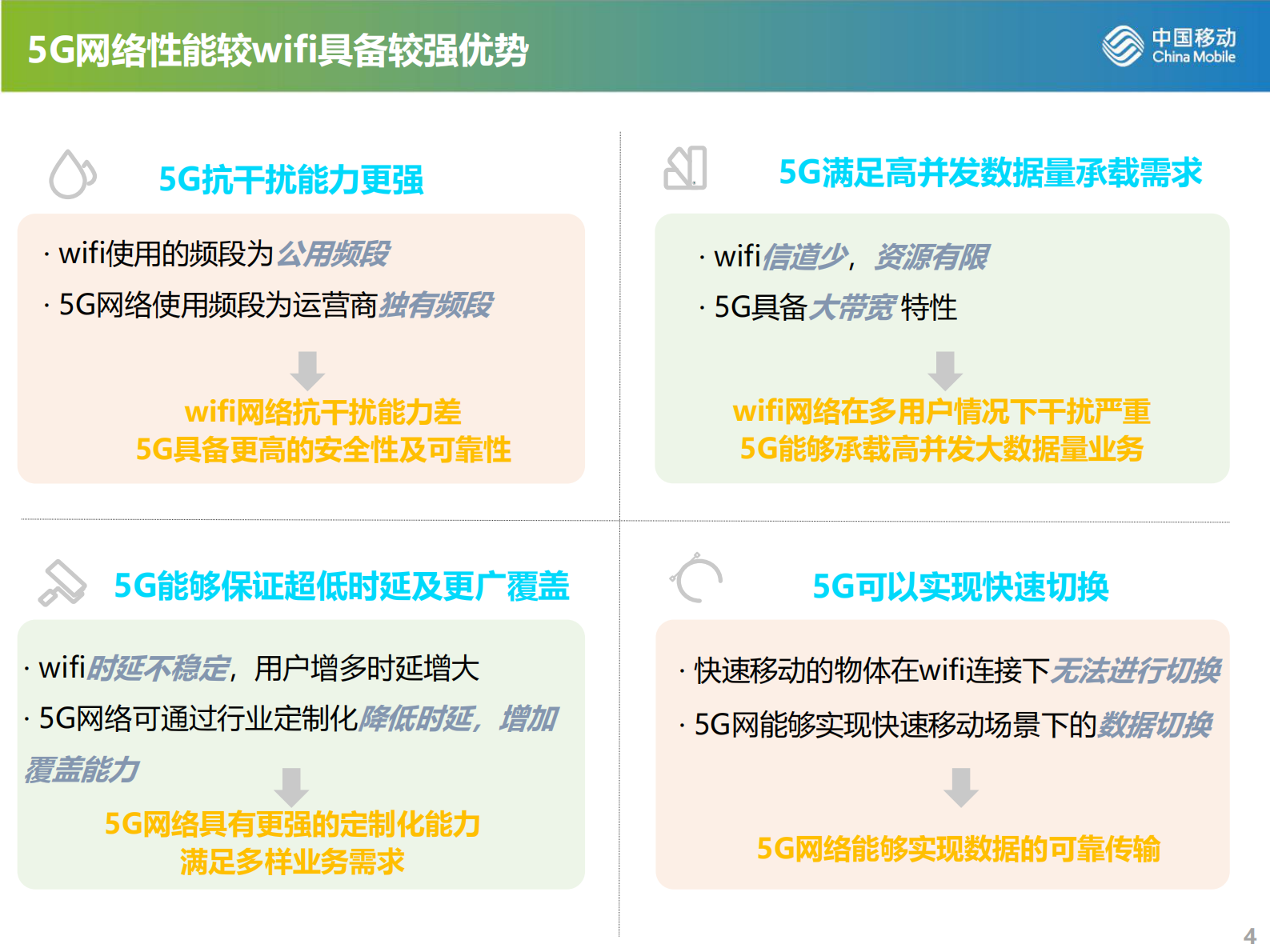 5G网络性能较wifi具备较强优势

中国移动
China Mobile

5G抗干扰能力更强

· wifi使用的频段为公用频段

· 5G网络使用频段为运营商独有频段

wifi网络抗干扰能力差
5G具备更高的安全性及可靠性

5G满足高并发数据量承载需求

· wifi信道少，资源有限

· 5G具备大带宽特性

wifi网络在多用户情况下干扰严重
5G能够承载高并发大数据量业务

5G能够保证超低时延及更广覆盖

· wifi时延不稳定，用户增多时延增大

· 5G网络可通过行业定制化降低时延，增加覆盖能力

5G网络具有更强的定制化能力
满足多样业务需求

5G可以实现快速切换

· 快速移动的物体在wifi连接下无法进行切换

· 5G网能够实现快速移动场景下的数据切换

5G网络能够实现数据的可靠传输

4